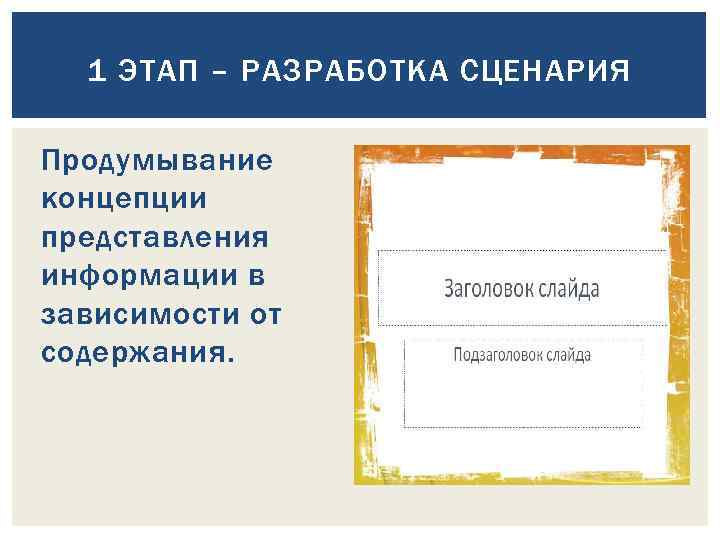 1 ЭТАП – РАЗРАБОТКА СЦЕНАРИЯ

Продумывание концепции представления информации в зависимости от содержания.

Заголовок слайда

Подзаголовок слайда